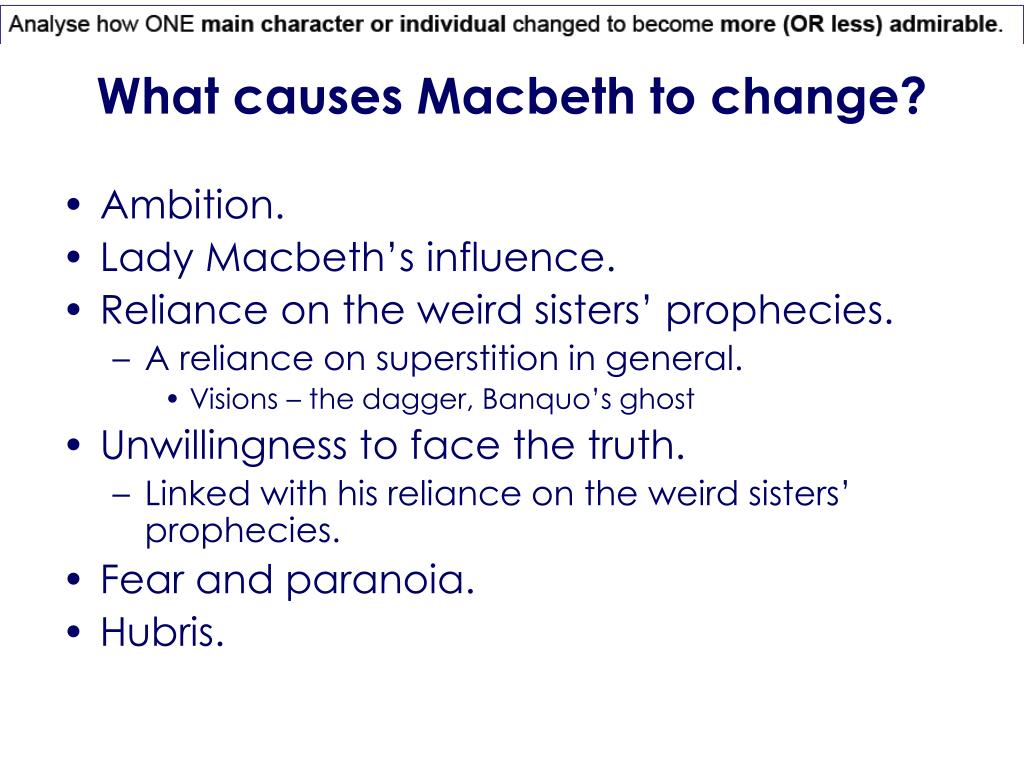 Analyse how ONE main character or individual changed to become more (OR less) admirable.

What causes Macbeth to change?

• Ambition.
• Lady Macbeth's influence.
• Reliance on the weird sisters' prophecies.
– A reliance on superstition in general.
• Visions – the dagger, Banquo's ghost
• Unwillingness to face the truth.
– Linked with his reliance on the weird sisters' prophecies.
• Fear and paranoia.
• Hubris.